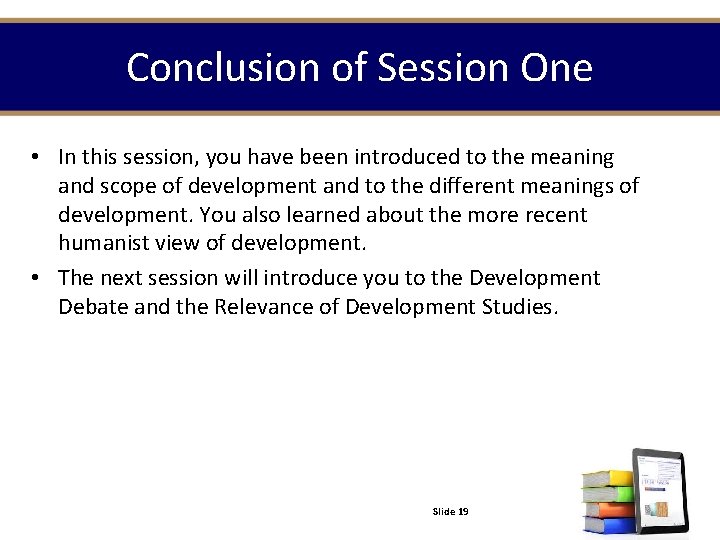 Conclusion of Session One

• In this session, you have been introduced to the meaning and scope of development and to the different meanings of development. You also learned about the more recent humanist view of development.

• The next session will introduce you to the Development Debate and the Relevance of Development Studies.

Slide 19